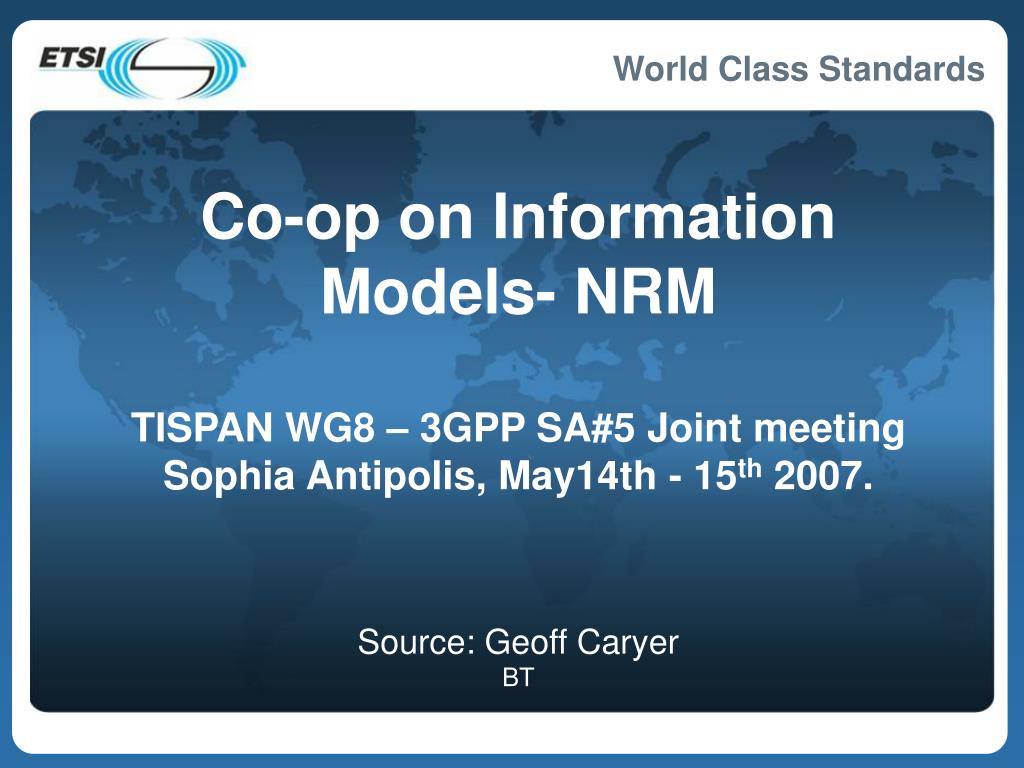 ETSI

World Class Standards

Co-op on Information Models- NRM

TISPAN WG8 – 3GPP SA#5 Joint meeting Sophia Antipolis, May14th - 15$^{th}$ 2007.

Source: Geoff Caryer
BT